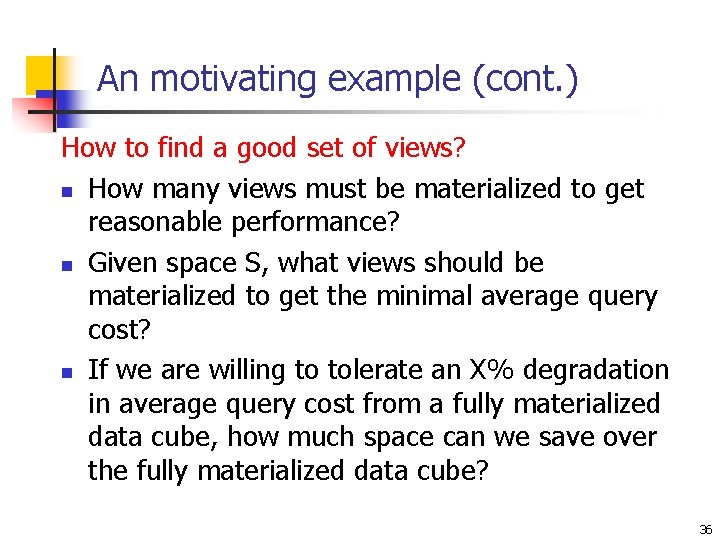 An motivating example (cont.)

How to find a good set of views?

- How many views must be materialized to get reasonable performance?
- Given space S, what views should be materialized to get the minimal average query cost?
- If we are willing to tolerate an X% degradation in average query cost from a fully materialized data cube, how much space can we save over the fully materialized data cube?

36